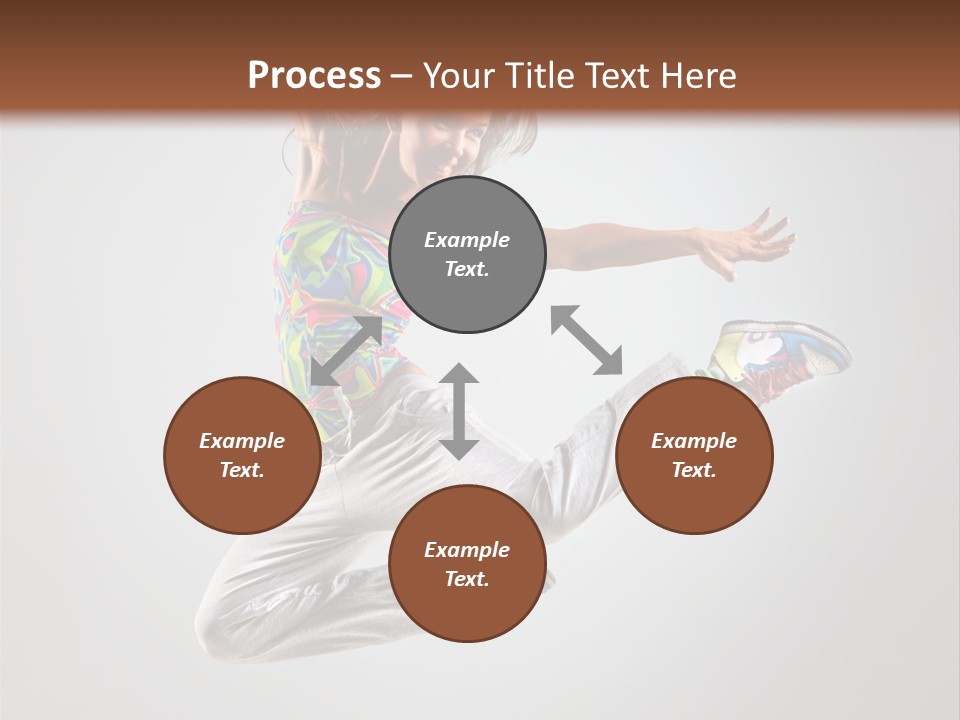 Process – Your Title Text Here

Example Text.

Example Text.

Example Text.

Example Text.